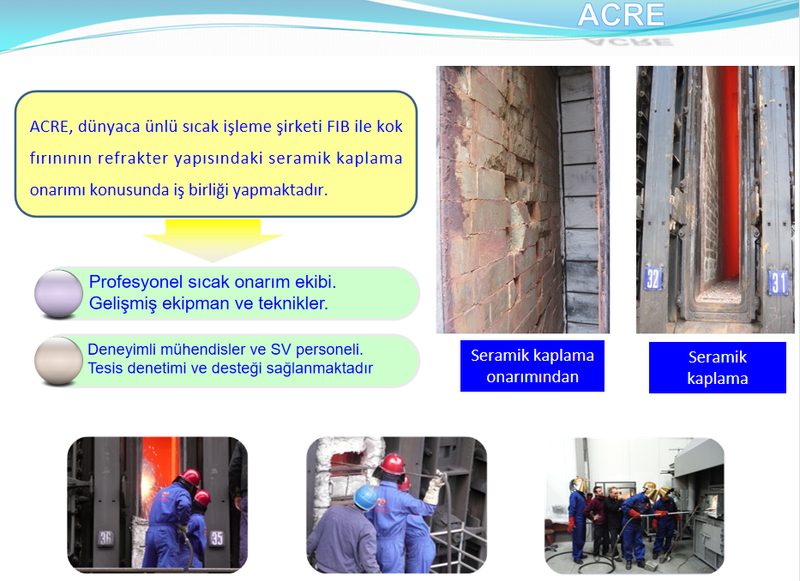 ACRE

ACRE, dünyaca ünlü sıcak işleme şirketi FIB ile kok fırınının refrakter yapısındaki seramik kaplama onarımı konusunda iş birliği yapmaktadır.

Profesyonel sıcak onarım ekibi.
Gelişmiş ekipman ve teknikler.

Deneyimli mühendisler ve SV personeli.
Tesis denetimi ve desteği sağlanmaktadır

32

31

Seramik kaplama onarımından

Seramik kaplama

36

35